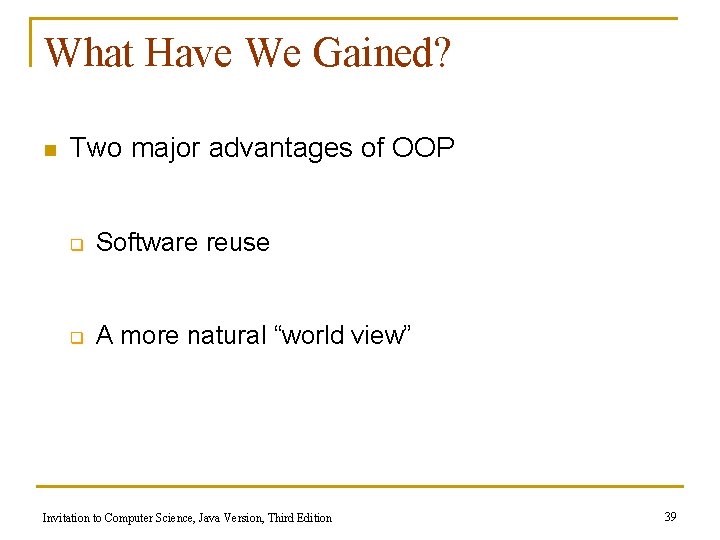 What Have We Gained?

Two major advantages of OOP

Software reuse

A more natural “world view”

Invitation to Computer Science, Java Version, Third Edition

39